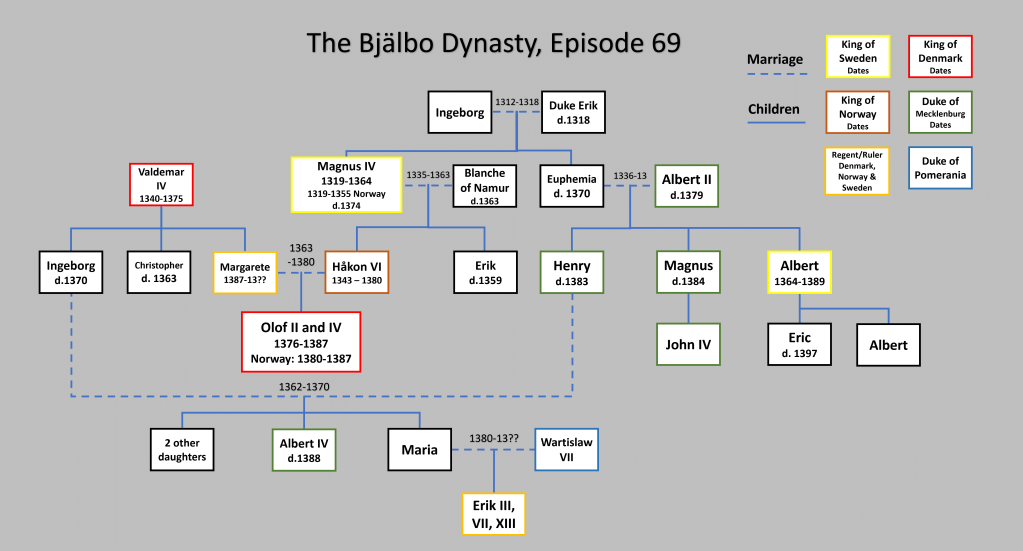 The Bjälbo Dynasty, Episode 69

Marriage
Children

King of Sweden
Dates

King of Denmark
Dates

King of Norway
Dates

Duke of Mecklenburg
Dates

Regent/Ruler Denmark, Norway & Sweden

Duke of Pomerania

Ingeborg
1312-1318
Duke Erik
d.1318

Valdemar IV
1340-1375

Magnus IV
1319-1364
1319-1355 Norway
d.1374

1335-1363

Blanche of Namur
d.1363

Euphemia
d. 1370

1336-13

Albert II
d.1379

Ingeborg
d.1370

Christopher
d. 1363

Margarete
1387-13??

1363
-1380

Håkon VI
1343 – 1380

Erik
d.1359

Henry
d.1383

Magnus
d.1384

Albert
1364-1389

Olof II and IV
1376-1387
Norway: 1380-1387

John IV

Eric
d. 1397

Albert

1362-1370

2 other daughters

Albert IV
d.1388

Maria

1380-13??

Wartislaw VII

Erik III, VII, XIII